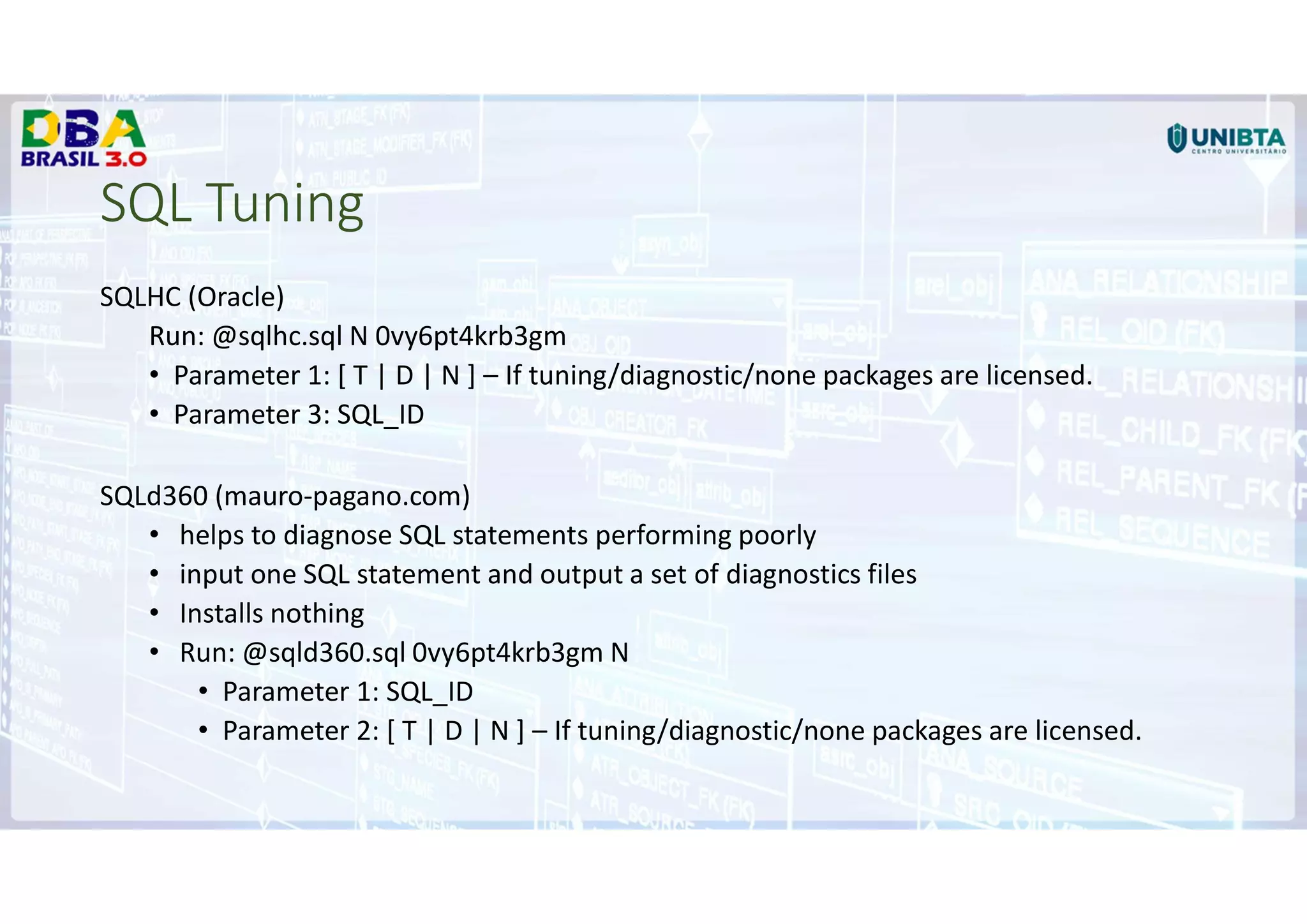 DBA BRASIL 3.0

UNIBTA
CENTRO UNIVERSITÁRIO

SQL Tuning

SQLHC (Oracle)

Run: @sqlhc.sql N 0vy6pt4krb3gm

• Parameter 1: [ T | D | N ] – If tuning/diagnostic/none packages are licensed.
• Parameter 3: SQL_ID

SQLd360 (mauro-pagano.com)

• helps to diagnose SQL statements performing poorly
• input one SQL statement and output a set of diagnostics files
• Installs nothing
• Run: @sqld360.sql 0vy6pt4krb3gm N
  • Parameter 1: SQL_ID
  • Parameter 2: [ T | D | N ] – If tuning/diagnostic/none packages are licensed.